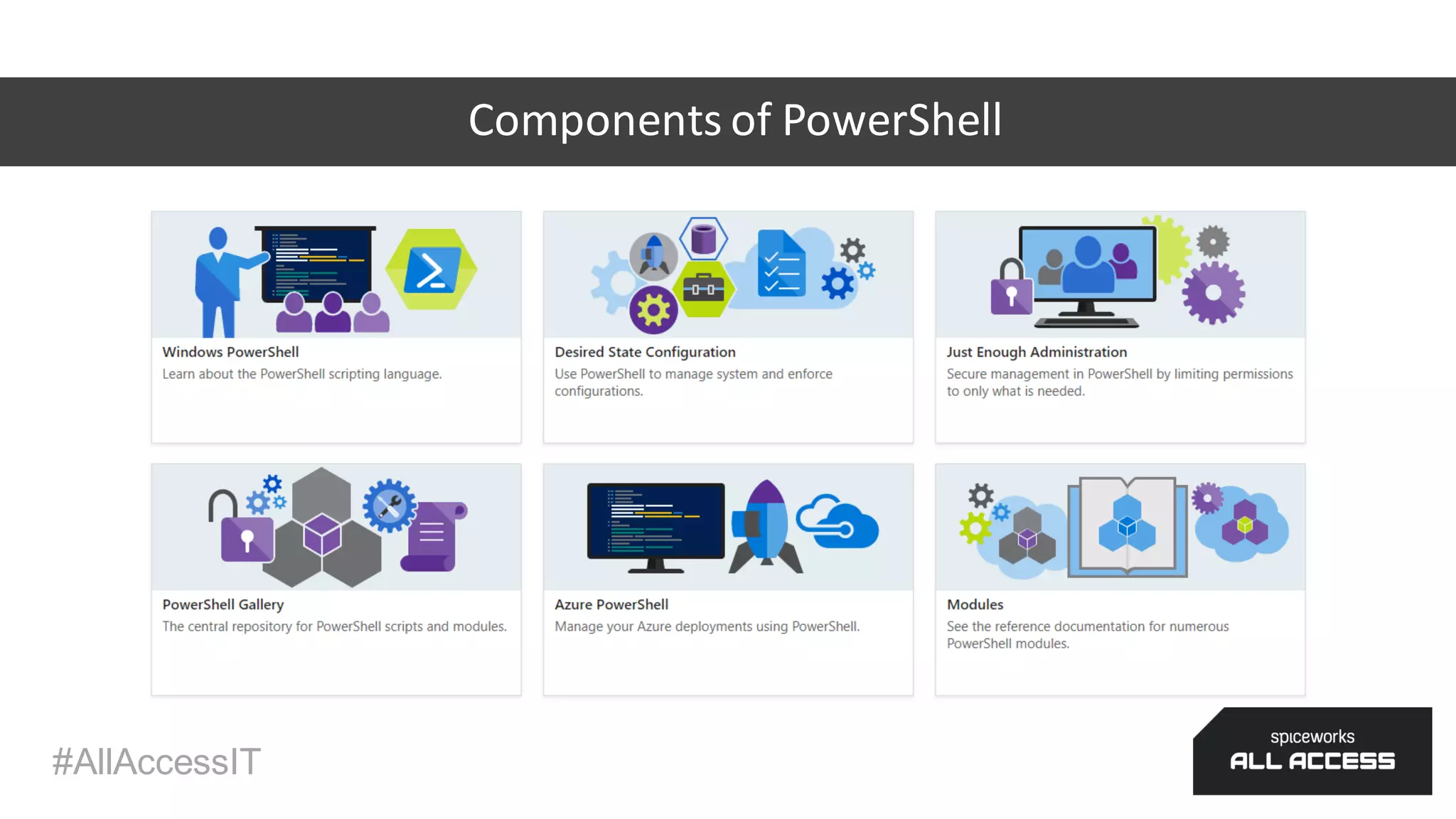 Components of PowerShell

Windows PowerShell
Learn about the PowerShell scripting language.

Desired State Configuration
Use PowerShell to manage system and enforce configurations.

Just Enough Administration
Secure management in PowerShell by limiting permissions to only what is needed.

PowerShell Gallery
The central repository for PowerShell scripts and modules.

Azure PowerShell
Manage your Azure deployments using PowerShell.

Modules
See the reference documentation for numerous PowerShell modules.

#AllAccessIT

spiceworks
ALL ACCESS